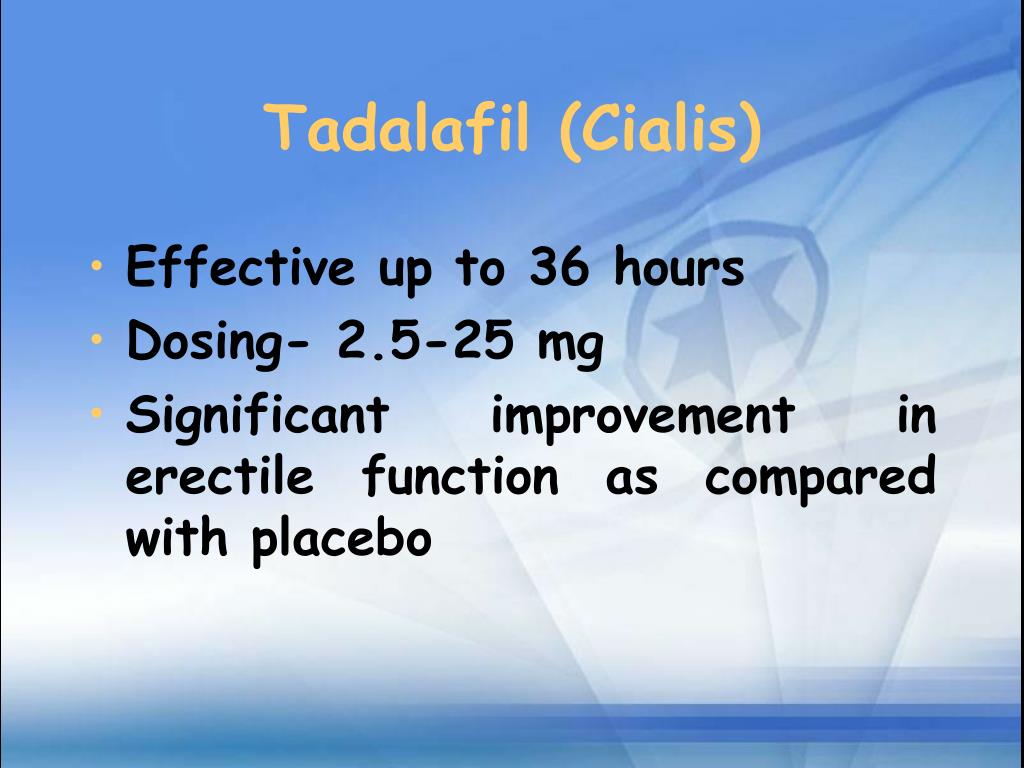 Tadalafil (Cialis)

• Effective up to 36 hours
• Dosing- 2.5-25 mg
• Significant improvement in erectile function as compared with placebo